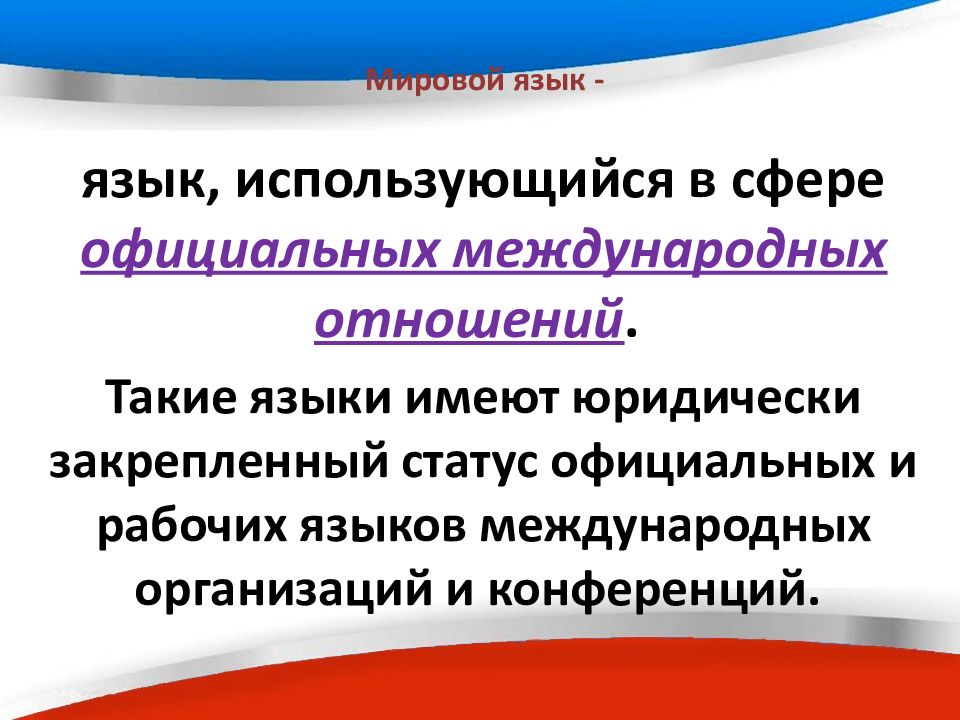 Мировой язык -

язык, использующийся в сфере официальных международных отношений.

Такие языки имеют юридически закрепленный статус официальных и рабочих языков международных организаций и конференций.